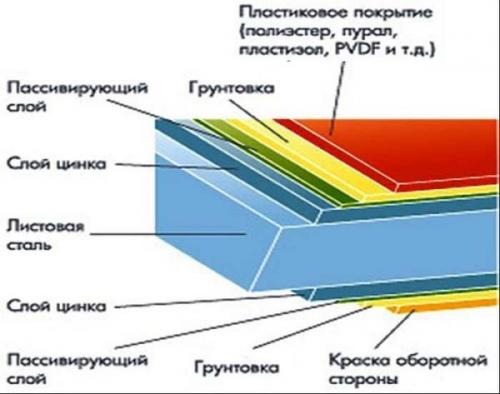 Пластиковое покрытие (полиэстер, пурал, пластизол, PVDF и т.д.)

Пассивирующий слой

Грунтовка

Слой цинка

Листовая сталь

Слой цинка

Пассивирующий слой

Грунтовка

Краска оборотной стороны